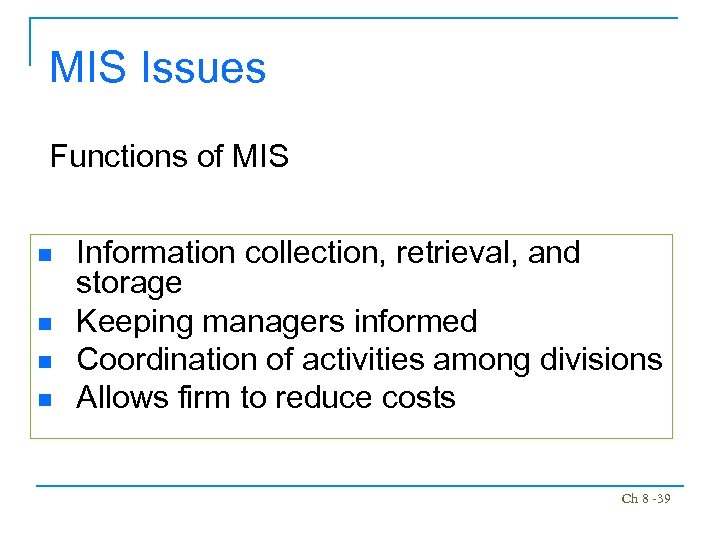 MIS Issues

Functions of MIS

- Information collection, retrieval, and storage
- Keeping managers informed
- Coordination of activities among divisions
- Allows firm to reduce costs

Ch 8 -39